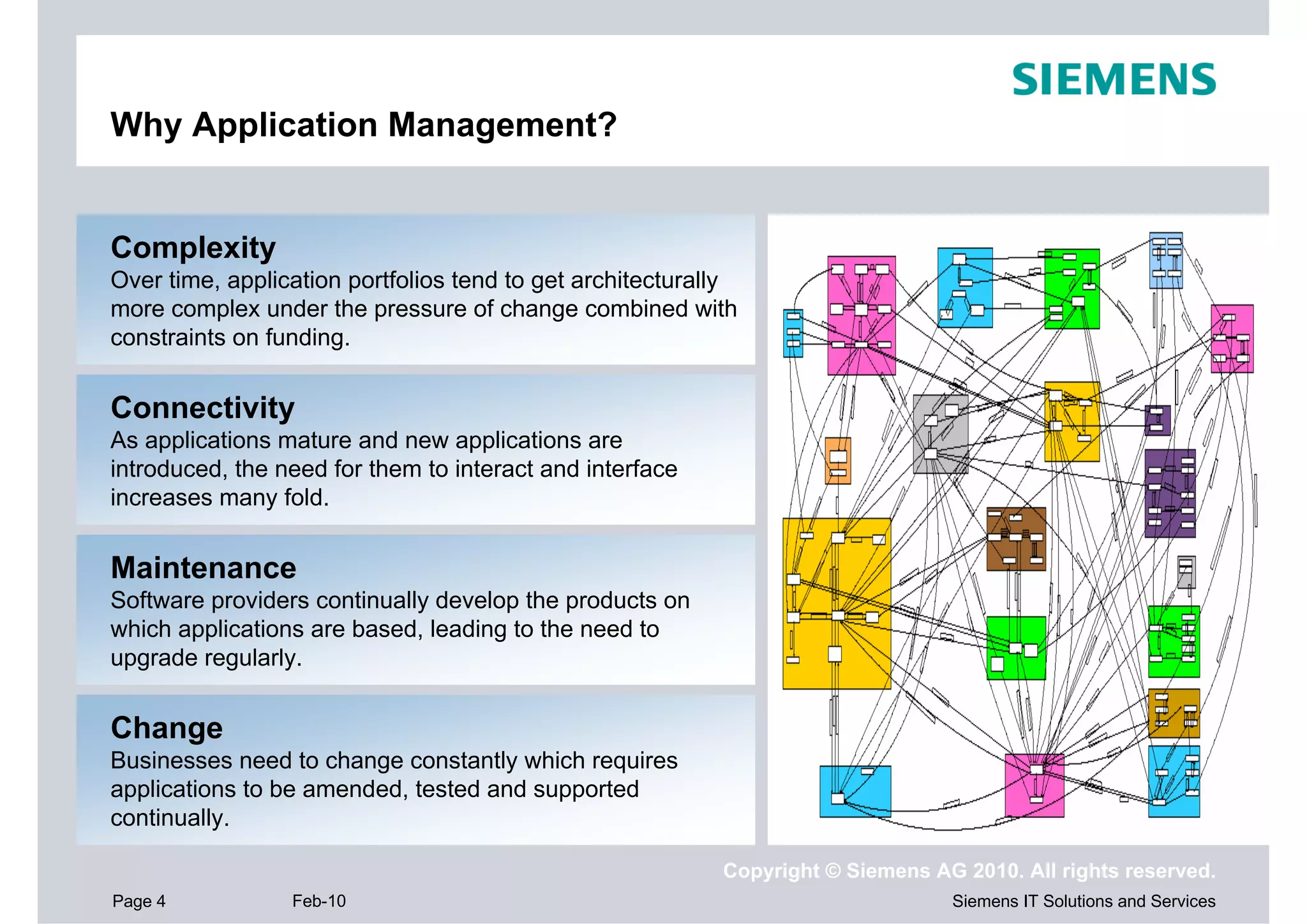 SIEMENS

Why Application Management?

Complexity
Over time, application portfolios tend to get architecturally more complex under the pressure of change combined with constraints on funding.

Connectivity
As applications mature and new applications are introduced, the need for them to interact and interface increases many fold.

Maintenance
Software providers continually develop the products on which applications are based, leading to the need to upgrade regularly.

Change
Businesses need to change constantly which requires applications to be amended, tested and supported continually.

Copyright © Siemens AG 2010. All rights reserved.

Page 4 Feb-10 Siemens IT Solutions and Services